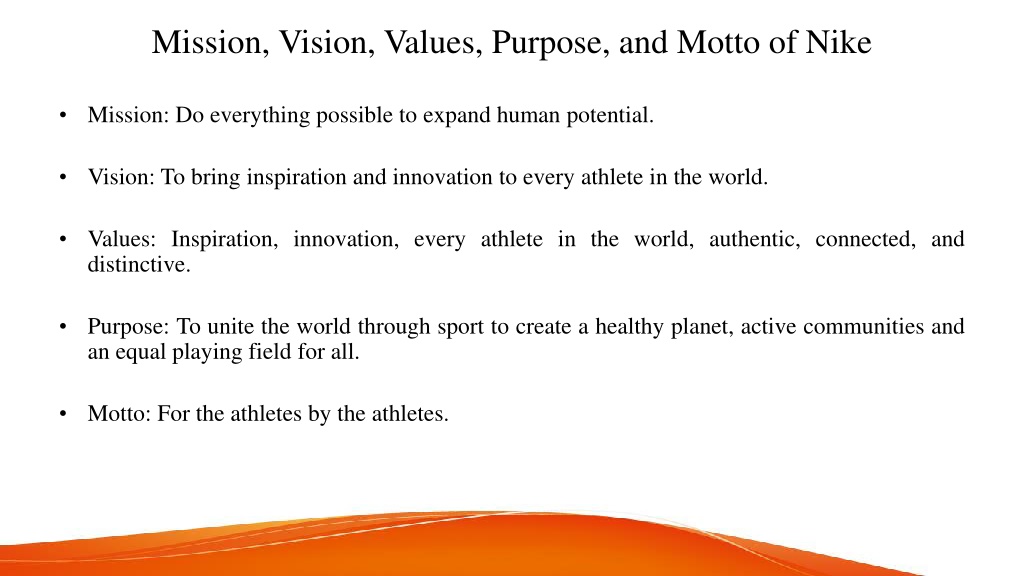 Mission, Vision, Values, Purpose, and Motto of Nike

• Mission: Do everything possible to expand human potential.

• Vision: To bring inspiration and innovation to every athlete in the world.

• Values: Inspiration, innovation, every athlete in the world, authentic, connected, and distinctive.

• Purpose: To unite the world through sport to create a healthy planet, active communities and an equal playing field for all.

• Motto: For the athletes by the athletes.